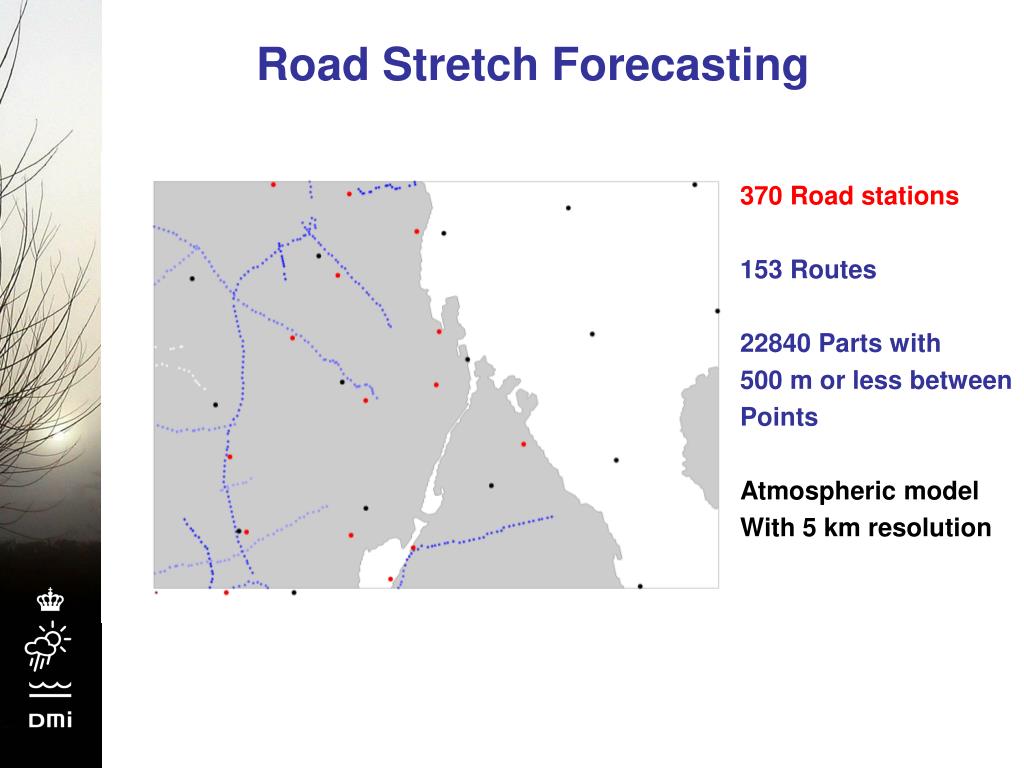 Road Stretch Forecasting

370 Road stations

153 Routes

22840 Parts with 500 m or less between Points

Atmospheric model With 5 km resolution

DMI